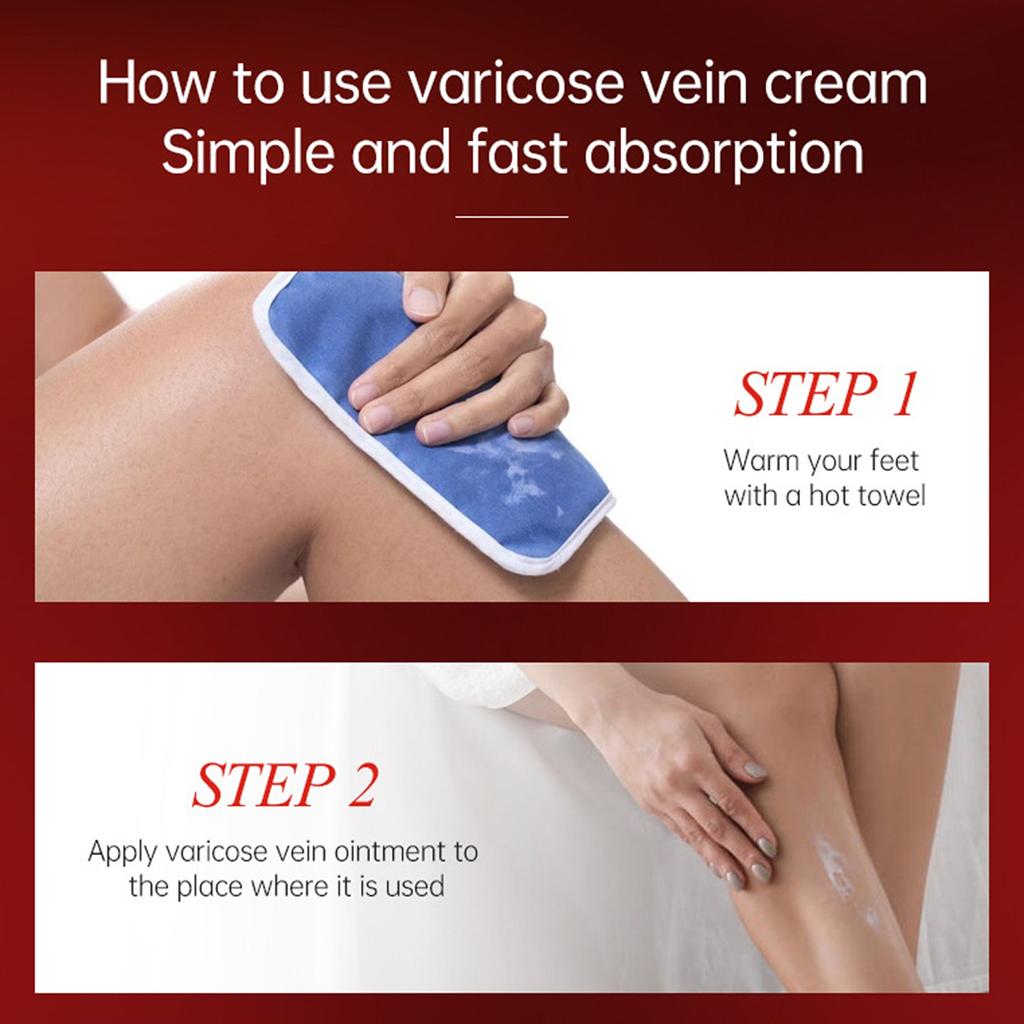 How to use varicose vein cream
Simple and fast absorption

STEP 1
Warm your feet with a hot towel

STEP 2
Apply varicose vein ointment to the place where it is used